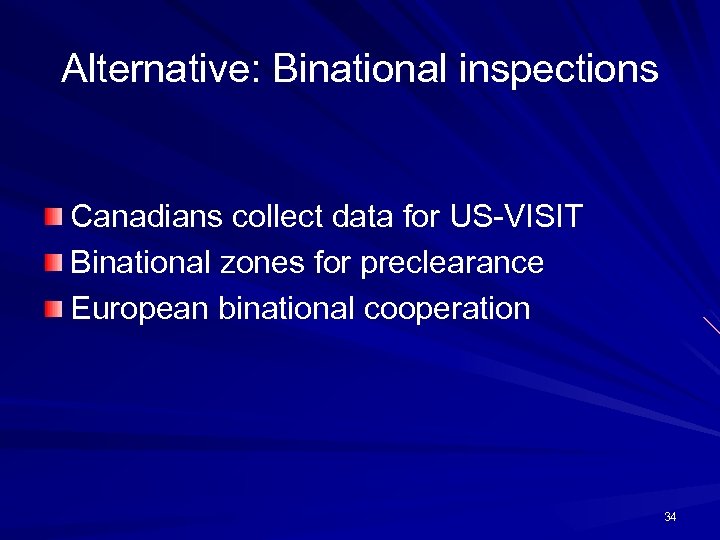 Alternative: Binational inspections

Canadians collect data for US-VISIT
Binational zones for preclearance
European binational cooperation

34